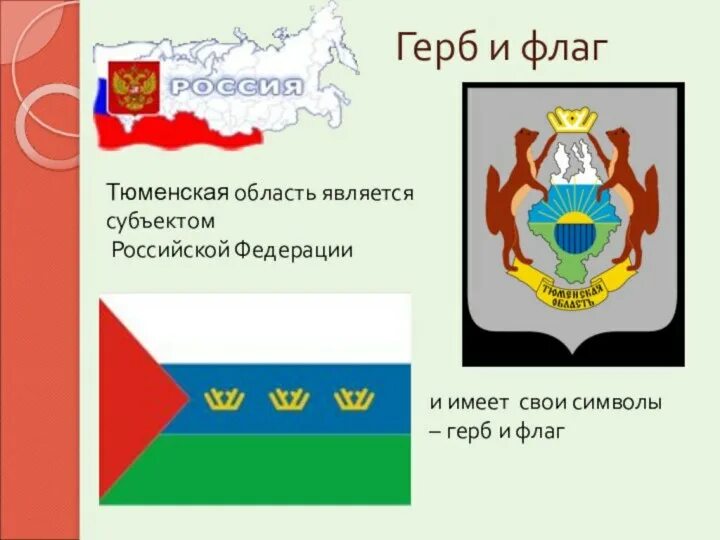 РОССИЯ

Герб и флаг

Тюменская область является субъектом Российской Федерации

ТЮМЕНСКАЯ ОБЛАСТЬ

и имеет свои символы – герб и флаг